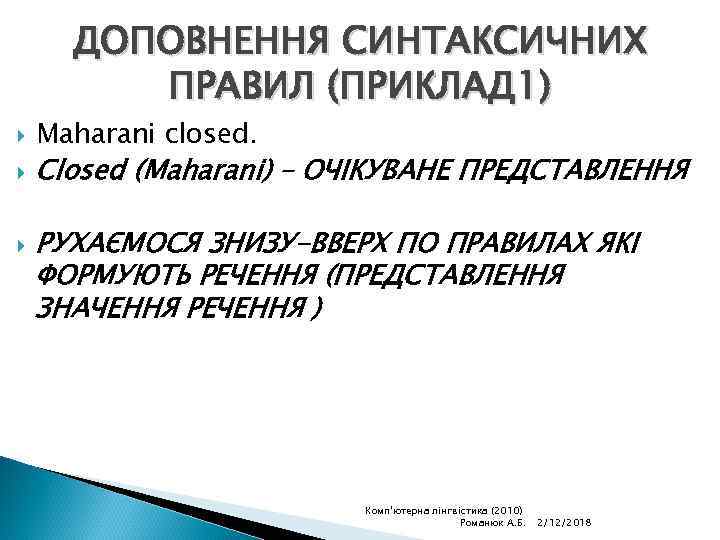 ДОПОВНЕННЯ СИНТАКСИЧНИХ ПРАВИЛ (ПРИКЛАД1)

Maharani closed.

Closed (Maharani) – ОЧІКУВАНЕ ПРЕДСТАВЛЕННЯ

РУХАЄМОСЯ ЗНИЗУ-ВВЕРХ ПО ПРАВИЛАХ ЯКІ ФОРМУЮТЬ РЕЧЕННЯ (ПРЕДСТАВЛЕННЯ ЗНАЧЕННЯ РЕЧЕННЯ )

Комп'ютерна лінгвістика (2010) Романюк А.Б. 2/12/2018